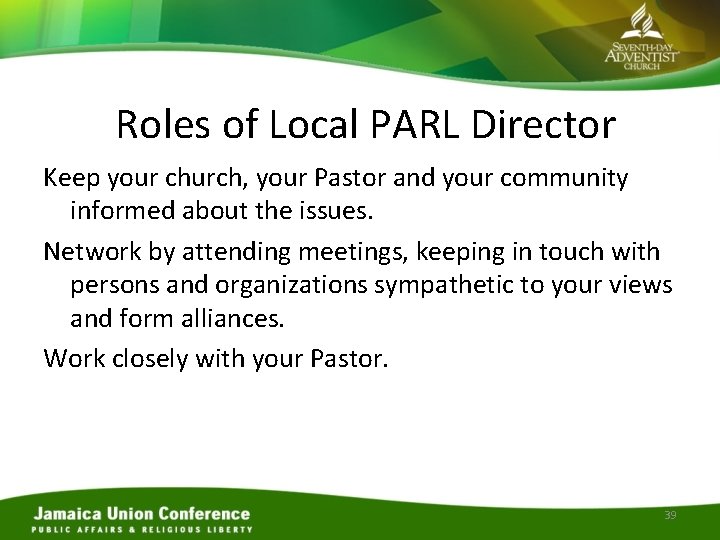 SEVENTH-DAY
ADVENTIST
CHURCH

Roles of Local PARL Director

Keep your church, your Pastor and your community informed about the issues.

Network by attending meetings, keeping in touch with persons and organizations sympathetic to your views and form alliances.

Work closely with your Pastor.

Jamaica Union Conference
PUBLIC AFFAIRS & RELIGIOUS LIBERTY

39